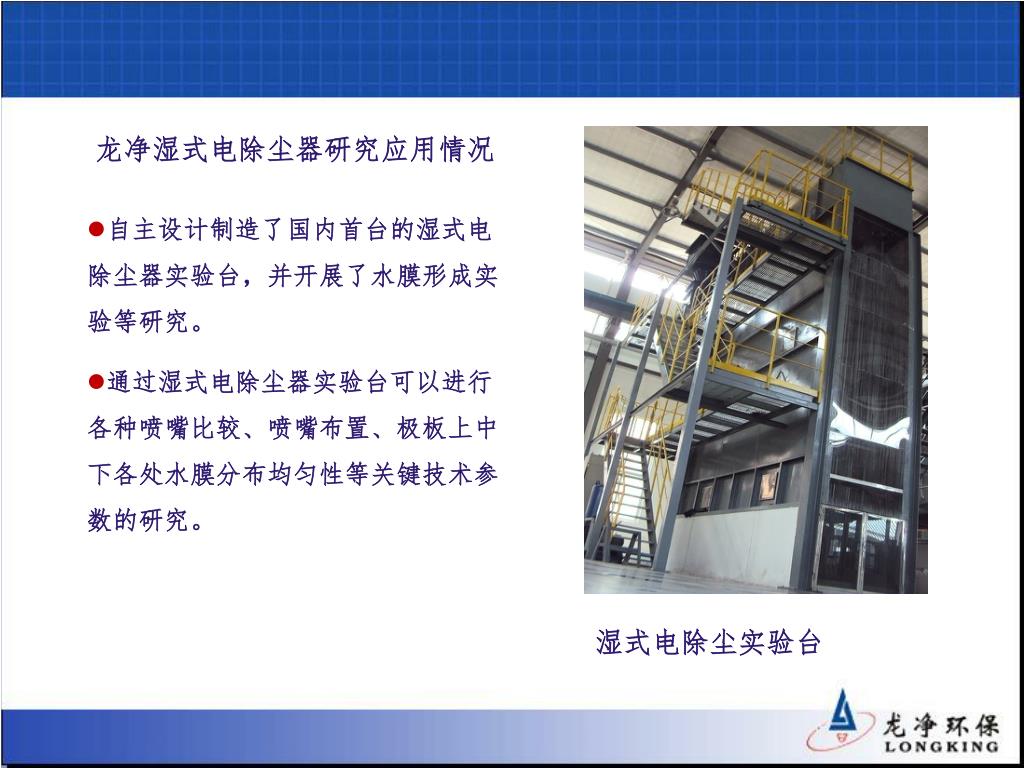 龙净湿式电除尘器研究应用情况

●自主设计制造了国内首台的湿式电除尘器实验台，并开展了水膜形成实验等研究。

●通过湿式电除尘器实验台可以进行各种喷嘴比较、喷嘴布置、极板上中下各处水膜分布均匀性等关键技术参数的研究。

湿式电除尘实验台

龙净环保
LONGKING